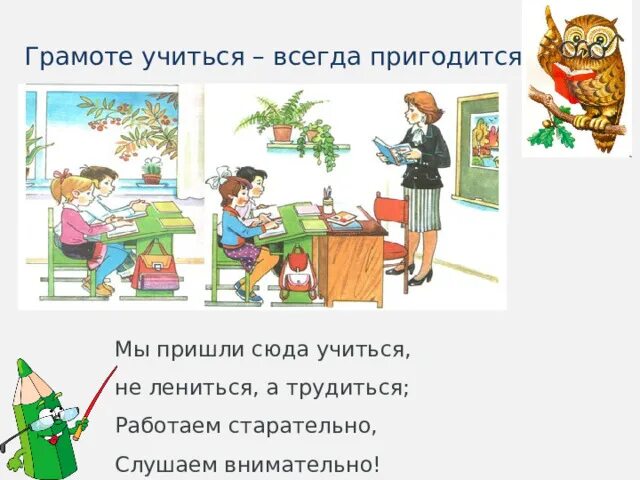 Грамоте учиться – всегда пригодится

Мы пришли сюда учиться,
не лениться, а трудиться;
Работаем старательно,
Слушаем внимательно!